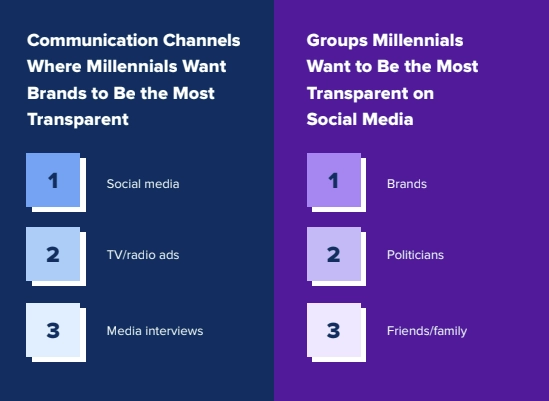 Communication Channels Where Millennials Want Brands to Be the Most Transparent

1 Social media

2 TV/radio ads

3 Media interviews

Groups Millennials Want to Be the Most Transparent on Social Media

1 Brands

2 Politicians

3 Friends/family